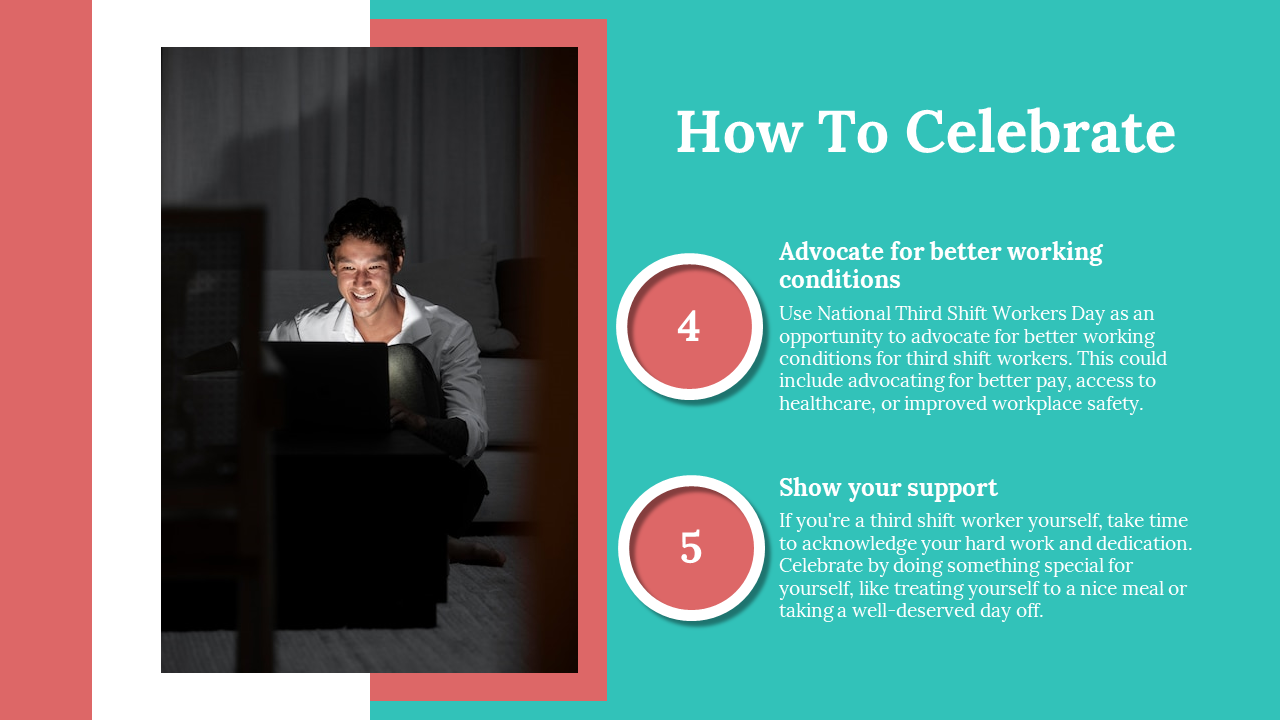 How To Celebrate

4

Advocate for better working conditions

Use National Third Shift Workers Day as an opportunity to advocate for better working conditions for third shift workers. This could include advocating for better pay, access to healthcare, or improved workplace safety.

5

Show your support

If you're a third shift worker yourself, take time to acknowledge your hard work and dedication. Celebrate by doing something special for yourself, like treating yourself to a nice meal or taking a well-deserved day off.